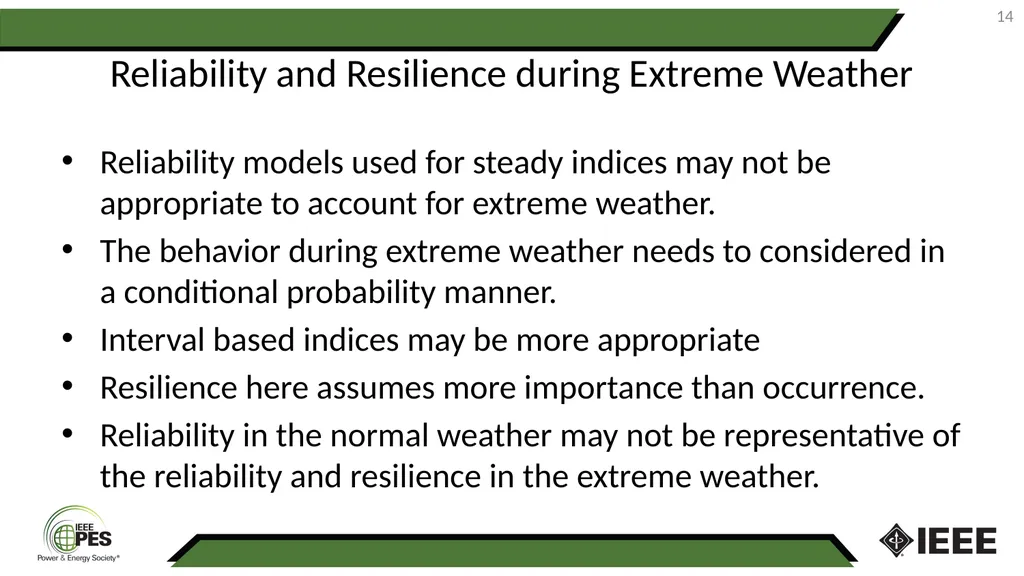 14

Reliability and Resilience during Extreme Weather

• Reliability models used for steady indices may not be appropriate to account for extreme weather.
• The behavior during extreme weather needs to considered in a conditional probability manner.
• Interval based indices may be more appropriate
• Resilience here assumes more importance than occurrence.
• Reliability in the normal weather may not be representative of the reliability and resilience in the extreme weather.

IEEE PES
Power & Energy Society®

IEEE